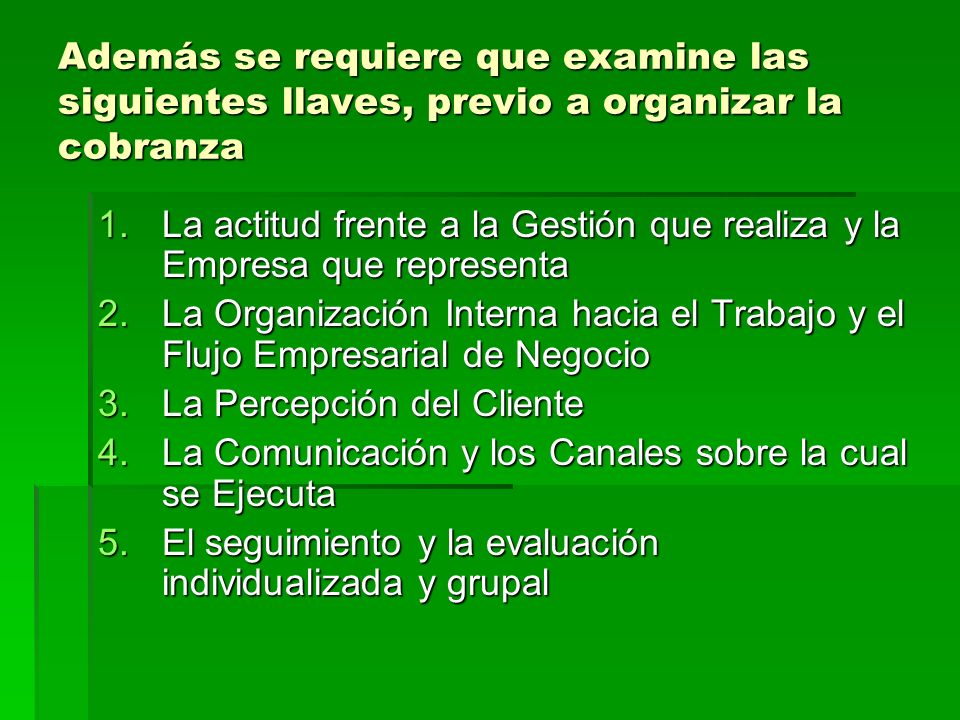 Además se requiere que examine las siguientes llaves, previo a organizar la cobranza

1. La actitud frente a la Gestión que realiza y la Empresa que representa
2. La Organización Interna hacia el Trabajo y el Flujo Empresarial de Negocio
3. La Percepción del Cliente
4. La Comunicación y los Canales sobre la cual se Ejecuta
5. El seguimiento y la evaluación individualizada y grupal